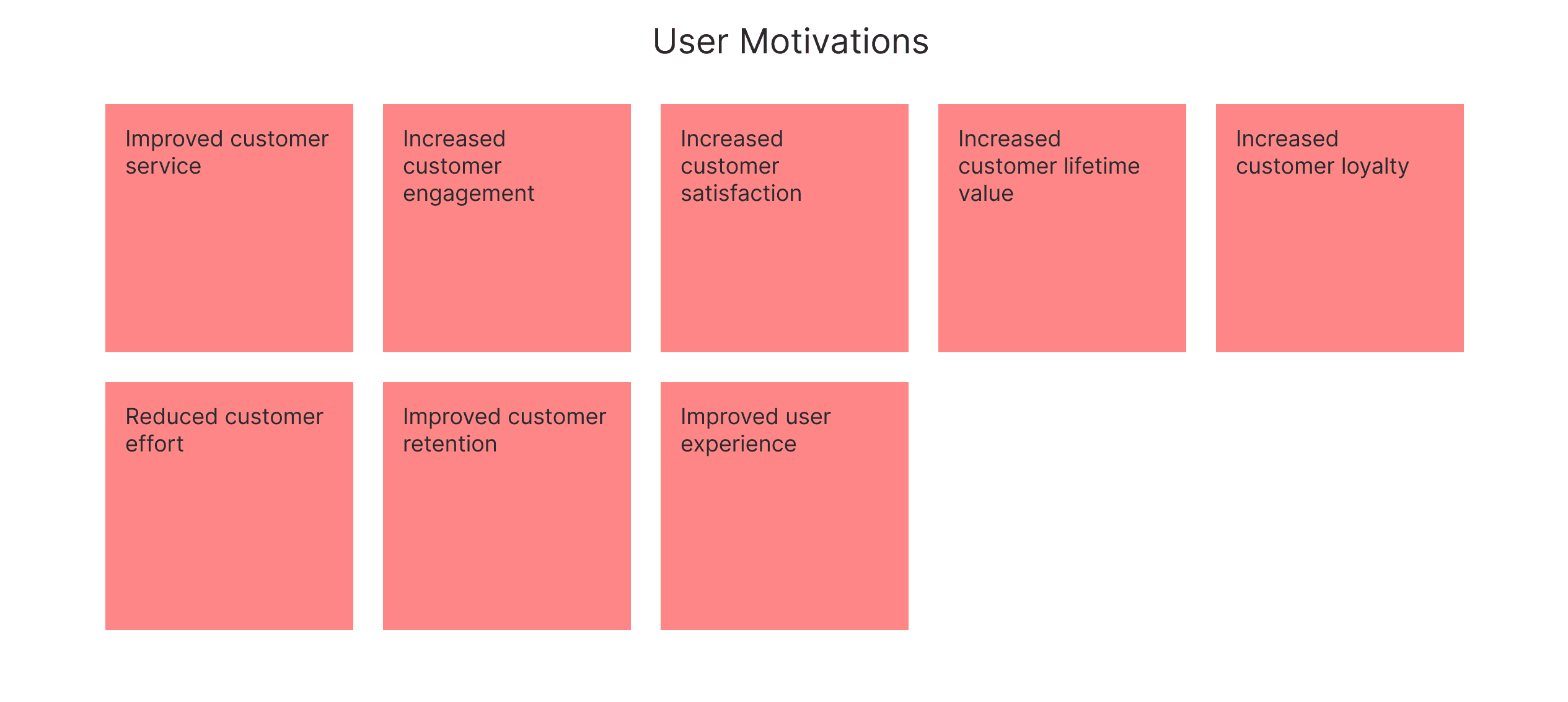 User Motivations

Improved customer service

Increased customer engagement

Increased customer satisfaction

Increased customer lifetime value

Increased customer loyalty

Reduced customer effort

Improved customer retention

Improved user experience